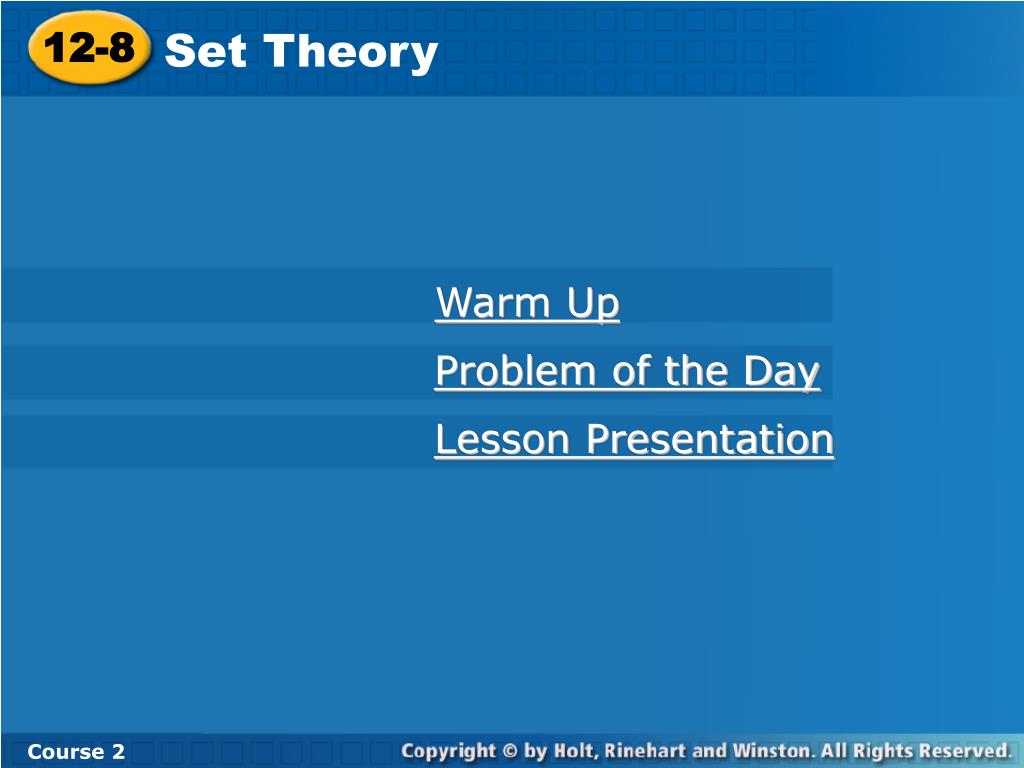 12-8 Set Theory

Warm Up

Problem of the Day

Lesson Presentation

Course 2

Copyright © by Holt, Rinehart and Winston. All Rights Reserved.